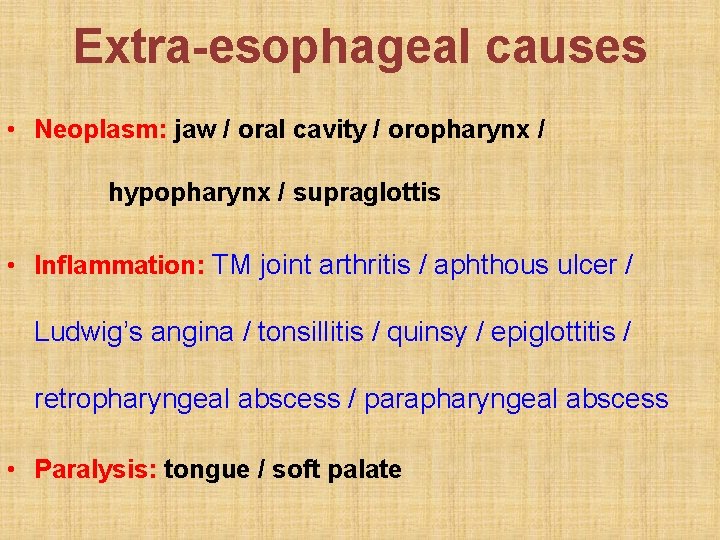 Extra-esophageal causes

• Neoplasm: jaw / oral cavity / oropharynx / hypopharynx / supraglottis

• Inflammation: TM joint arthritis / aphthous ulcer / Ludwig's angina / tonsillitis / quinsy / epiglottitis / retropharyngeal abscess / parapharyngeal abscess

• Paralysis: tongue / soft palate